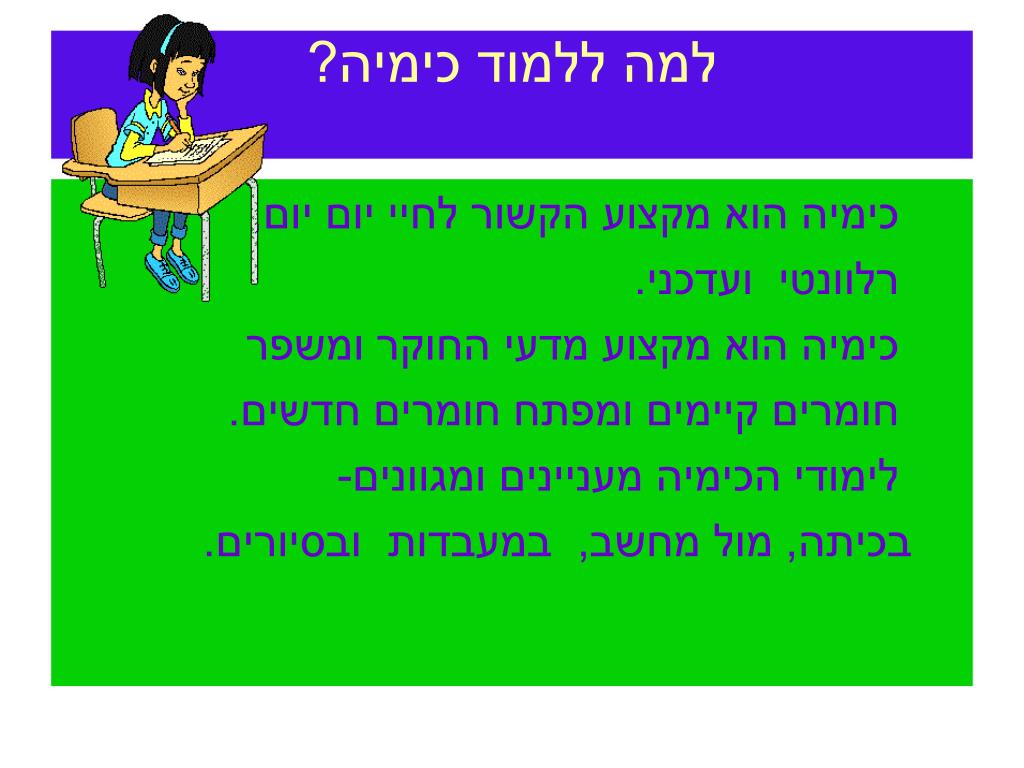 למה ללמוד כימיה?

כימיה הוא מקצוע הקשור לחיי יום יום רלוונטי ועדכני.

כימיה הוא מקצוע מדעי החוקר ומשפר חומרים קיימים ומפתח חומרים חדשים.

לימודי הכימיה מעניינים ומגוונים- בכיתה, מול מחשב, במעבדות ובסיורים.